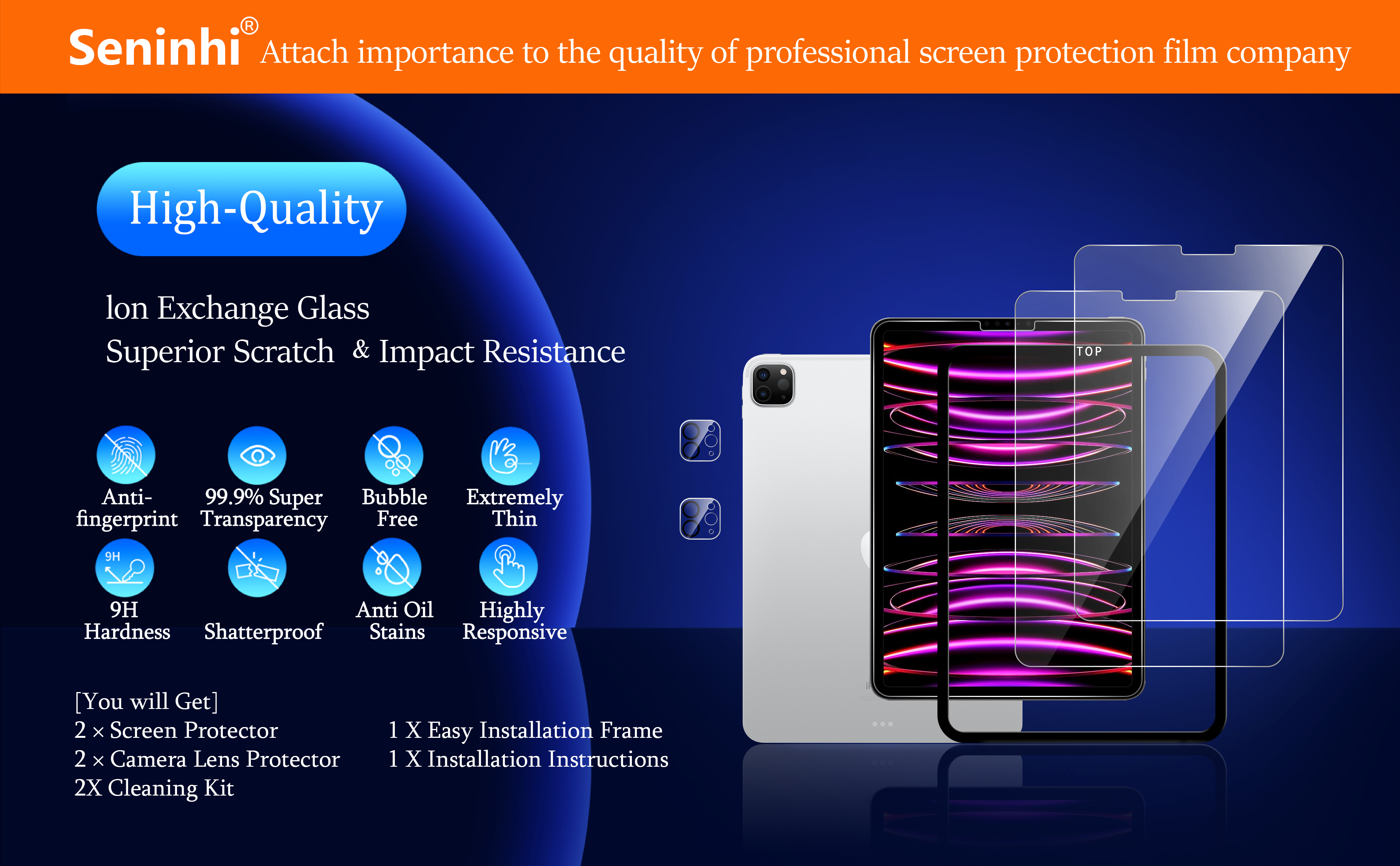 Seninhi® Attach importance to the quality of professional screen protection film company

High-Quality

lon Exchange Glass
Superior Scratch & Impact Resistance

Anti-fingerprint
99.9% Super Transparency
Bubble Free
Extremely Thin

9H
9H Hardness
Shatterproof
Anti Oil Stains
Highly Responsive

[You will Get]
2 × Screen Protector
2 × Camera Lens Protector
2X Cleaning Kit
1 X Easy Installation Frame
1 X Installation Instructions

TOP